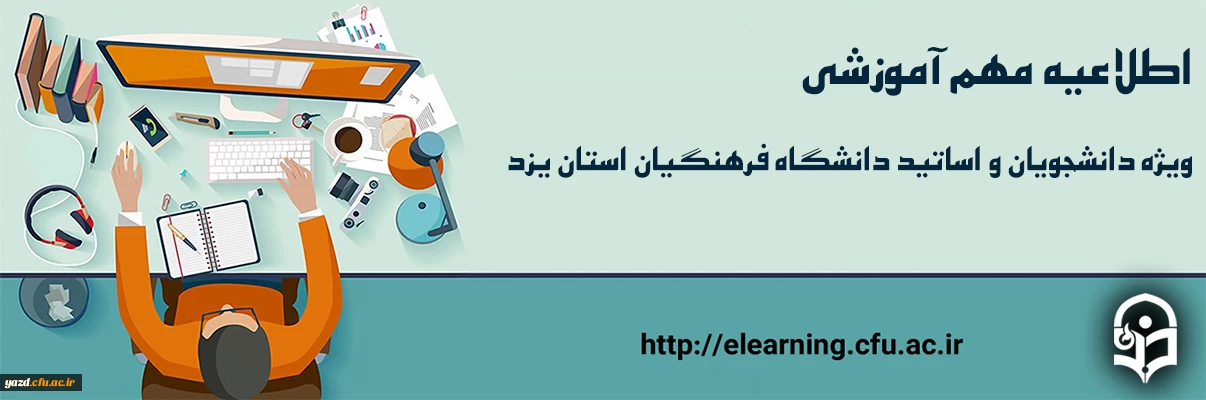 اطلاعیه مهم آموزشی

ویژه دانشجویان و اساتید دانشگاه فرهنگیان استان یزد

http://elearning.cfu.ac.ir

yazd.cfu.ac.ir